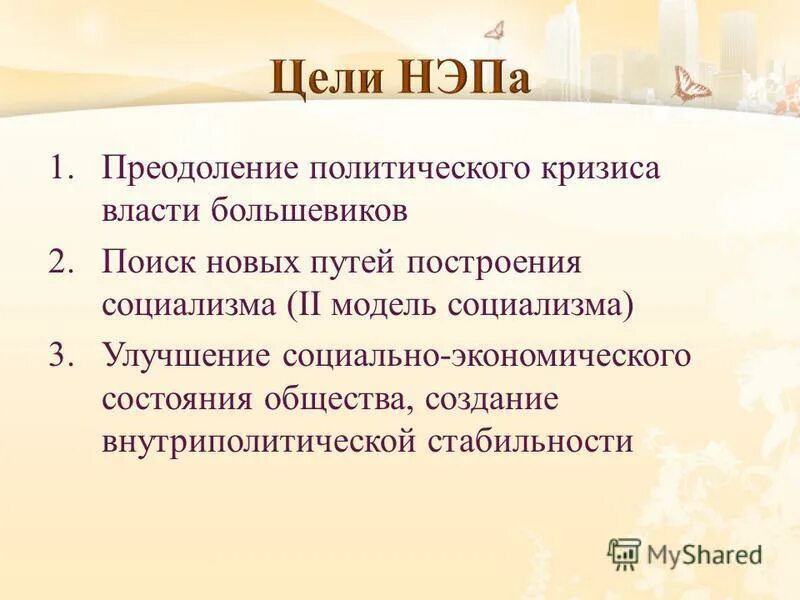 Цели НЭПа

1. Преодоление политического кризиса власти большевиков
2. Поиск новых путей построения социализма (II модель социализма)
3. Улучшение социально-экономического состояния общества, создание внутриполитической стабильности

MyShared